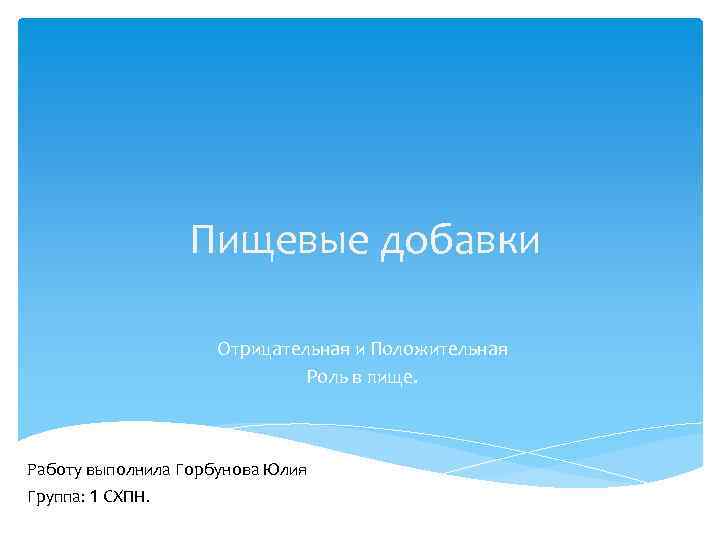 Пищевые добавки

Отрицательная и Положительная
Роль в пище.

Работу выполнила Горбунова Юлия
Группа: 1 СХПН.